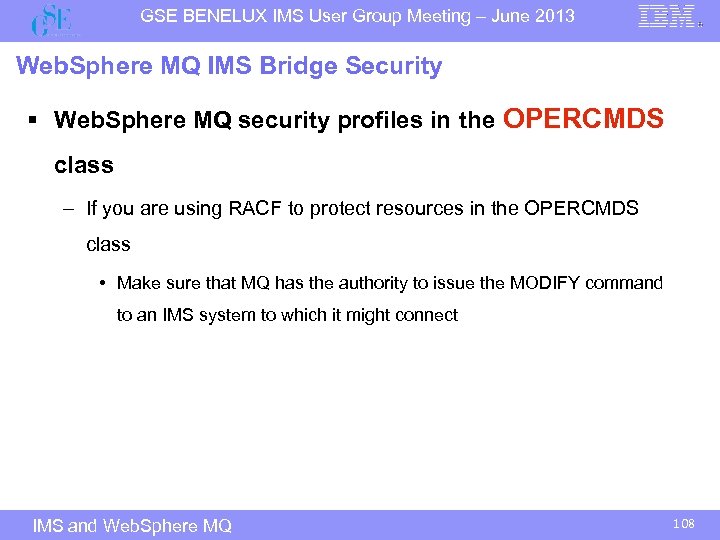 GSE

GSE BENELUX IMS User Group Meeting – June 2013

IBM

WebSphere MQ IMS Bridge Security

▪ WebSphere MQ security profiles in the OPERCMDS class

– If you are using RACF to protect resources in the OPERCMDS class

• Make sure that MQ has the authority to issue the MODIFY command to an IMS system to which it might connect

IMS and WebSphere MQ

108